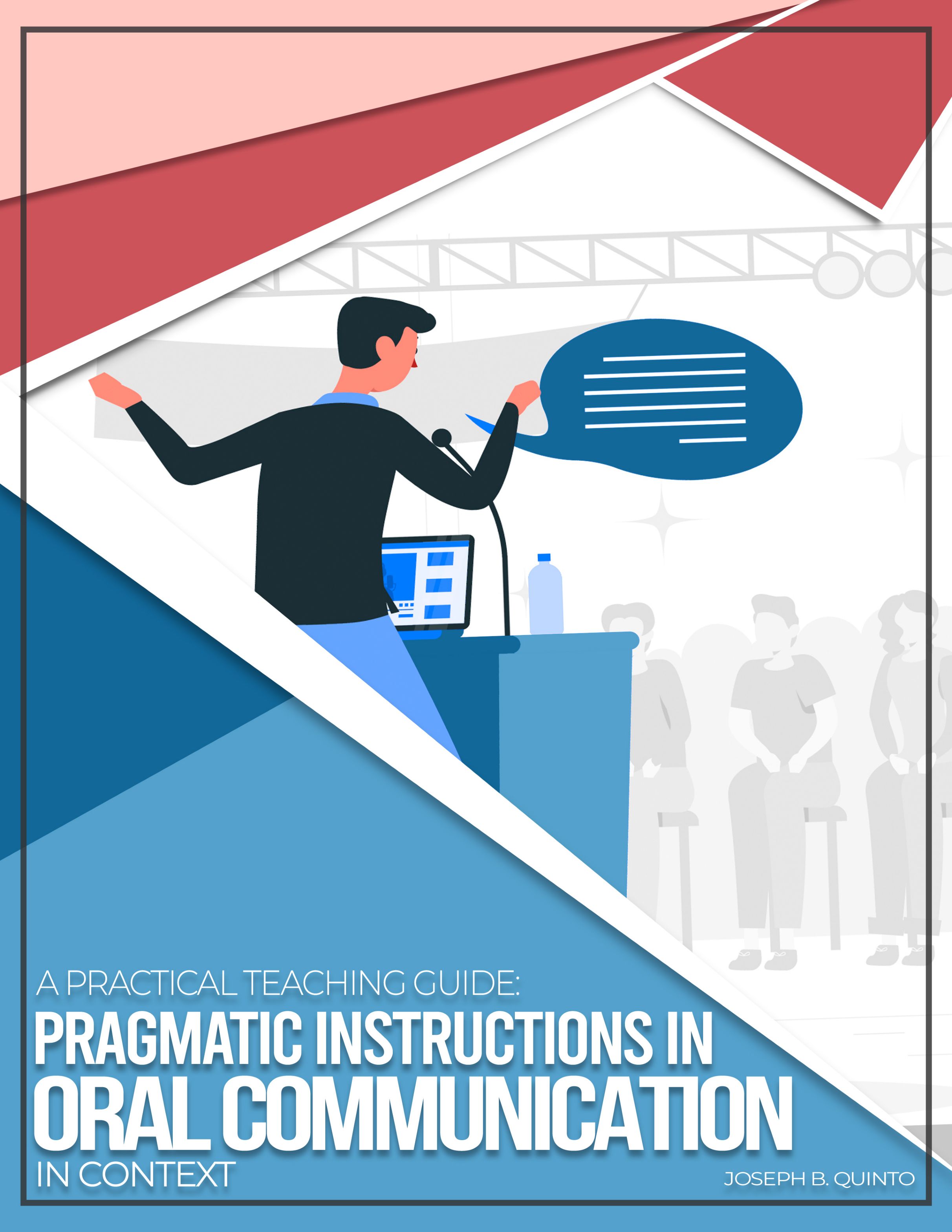 A PRACTICAL TEACHING GUIDE:
PRAGMATIC INSTRUCTIONS IN
ORAL COMMUNICATION
IN CONTEXT

JOSEPH B. QUINTO